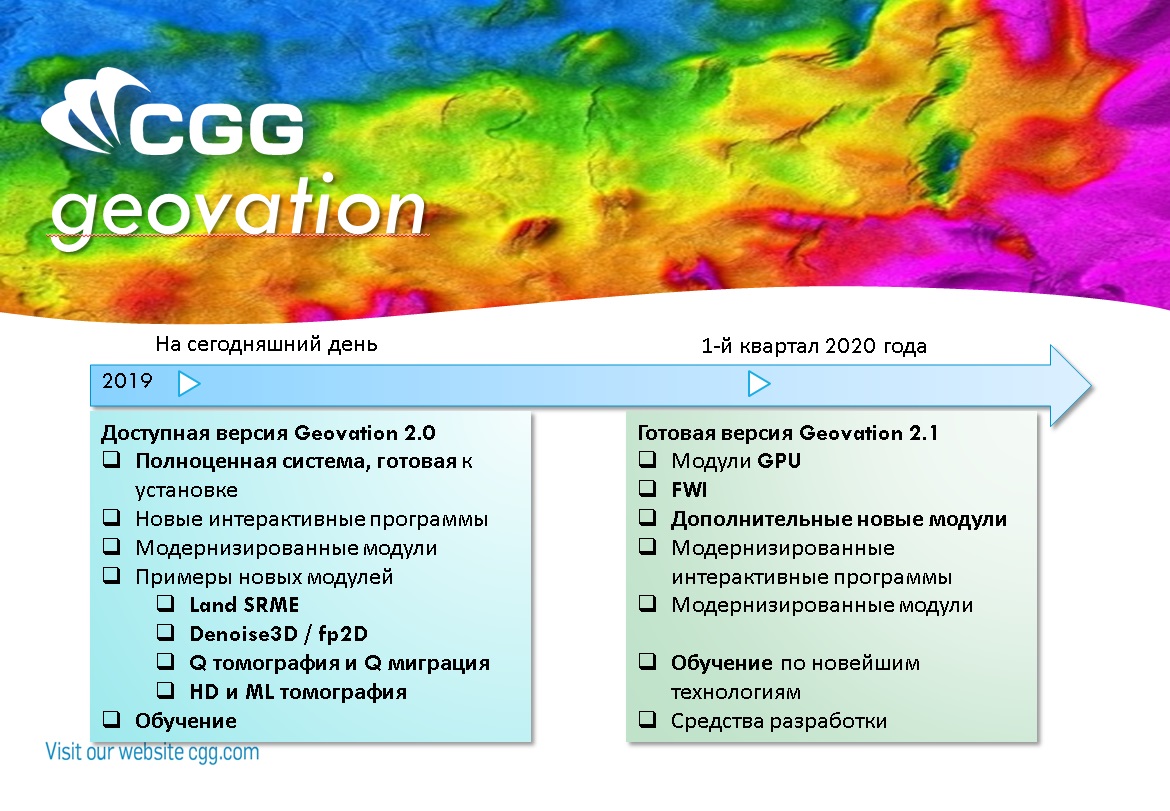 CGG
geovation

На сегодняшний день

1-й квартал 2020 года

2019

Доступная версия Geovation 2.0
❑ Полноценная система, готовая к установке
❑ Новые интерактивные программы
❑ Модернизированные модули
❑ Примеры новых модулей
❑ Land SRME
❑ Denoise3D / fp2D
❑ Q томография и Q миграция
❑ HD и ML томография
❑ Обучение

Готовая версия Geovation 2.1
❑ Модули GPU
❑ FWI
❑ Дополнительные новые модули
❑ Модернизированные интерактивные программы
❑ Модернизированные модули

❑ Обучение по новейшим технологиям
❑ Средства разработки

Visit our website cgg.com